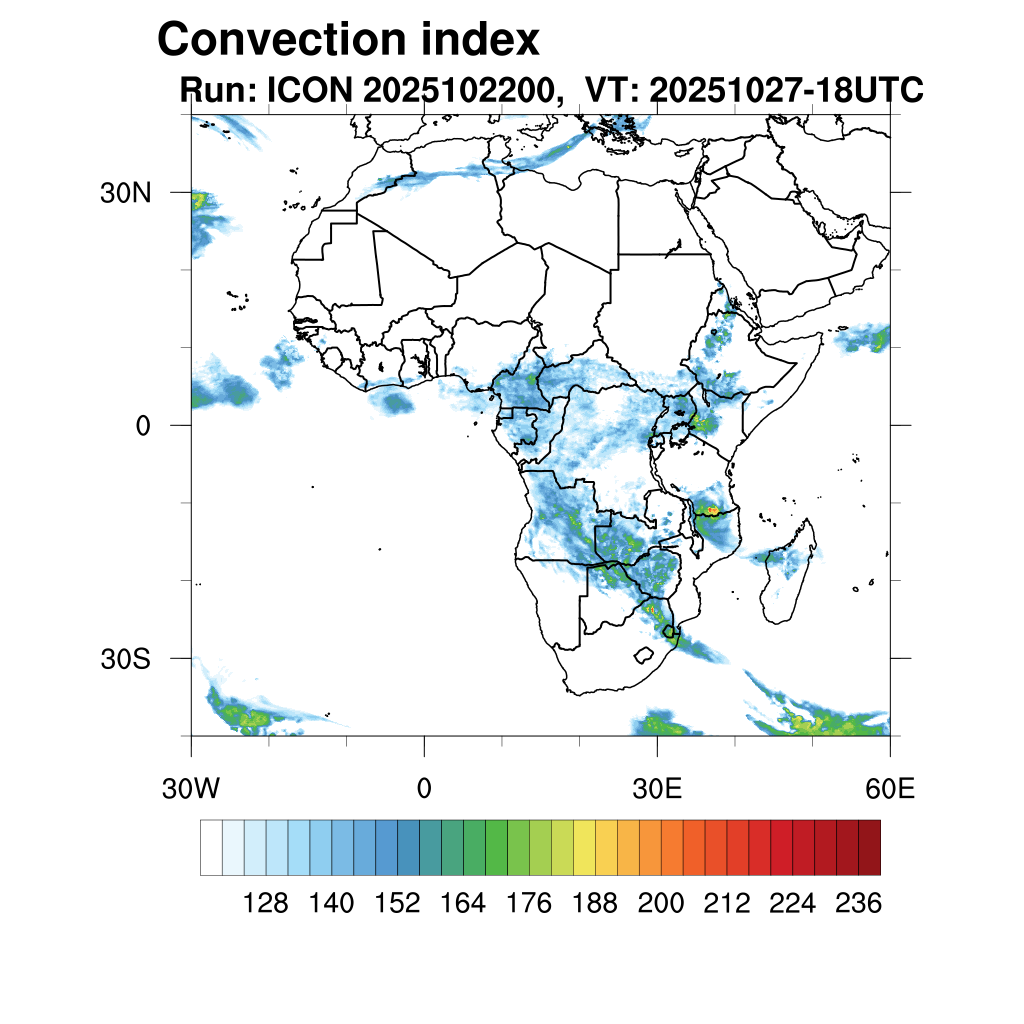 Convection index
Run: ICON 2025102200, VT: 20251027-18UTC

30N
0
30S

30W
0
30E
60E

128
140
152
164
176
188
200
212
224
236